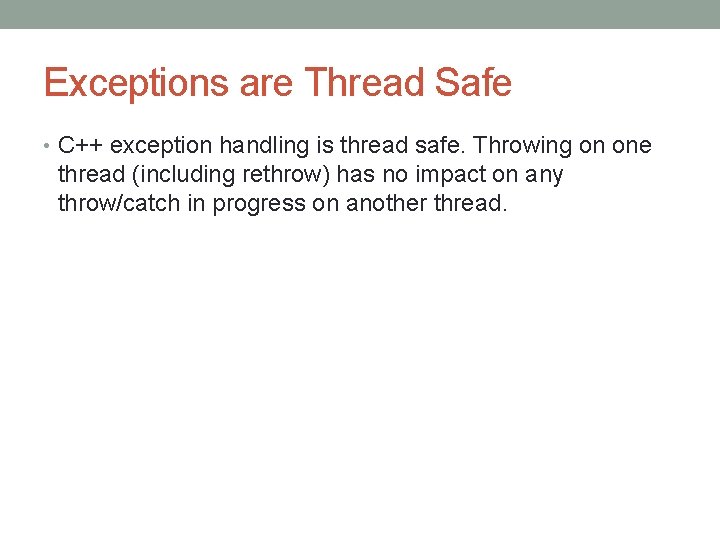 Exceptions are Thread Safe

• C++ exception handling is thread safe. Throwing on one thread (including rethrow) has no impact on any throw/catch in progress on another thread.